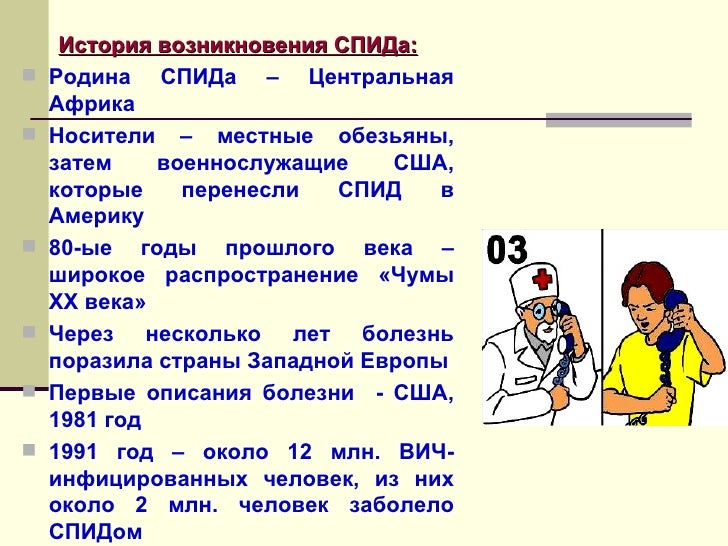 История возникновения СПИДа:

Родина СПИДа – Центральная Африка

Носители – местные обезьяны, затем военнослужащие США, которые перенесли СПИД в Америку

80-ые годы прошлого века – широкое распространение «Чумы XX века»

Через несколько лет болезнь поразила страны Западной Европы

Первые описания болезни - США, 1981 год

1991 год – около 12 млн. ВИЧ-инфицированных человек, из них около 2 млн. человек заболело СПИДом

03